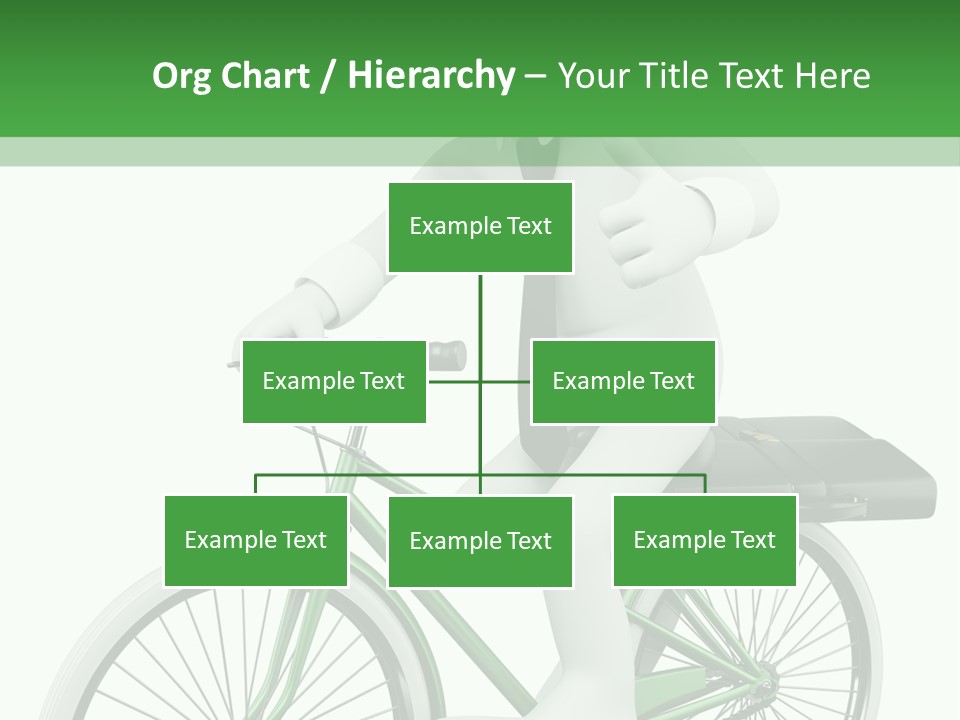 Org Chart / Hierarchy – Your Title Text Here

Example Text

Example Text

Example Text

Example Text

Example Text

Example Text